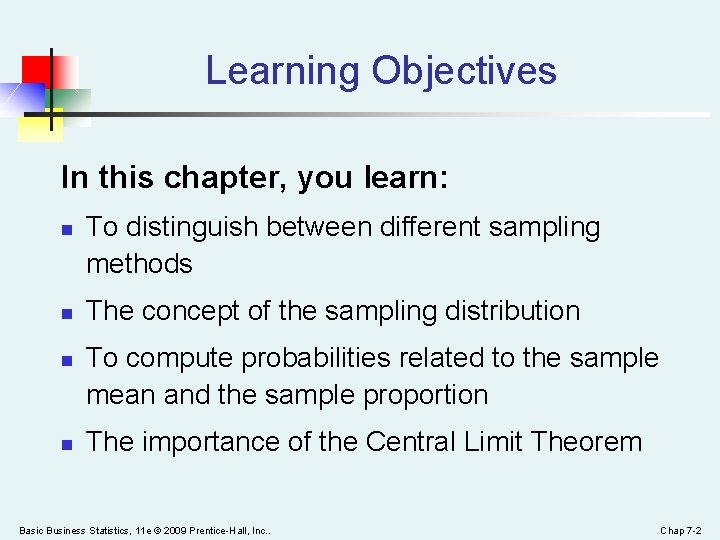 Learning Objectives

In this chapter, you learn:

- To distinguish between different sampling methods
- The concept of the sampling distribution
- To compute probabilities related to the sample mean and the sample proportion
- The importance of the Central Limit Theorem

Basic Business Statistics, 11e © 2009 Prentice-Hall, Inc..

Chap 7-2